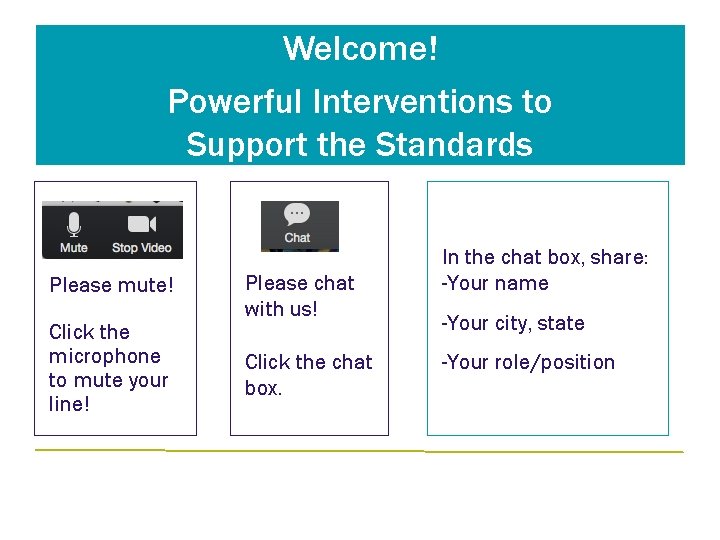 Welcome!

Powerful Interventions to Support the Standards

Mute Stop Video

Please mute!

Click the microphone to mute your line!

Chat

Please chat with us!

Click the chat box.

In the chat box, share:
-Your name

-Your city, state

-Your role/position